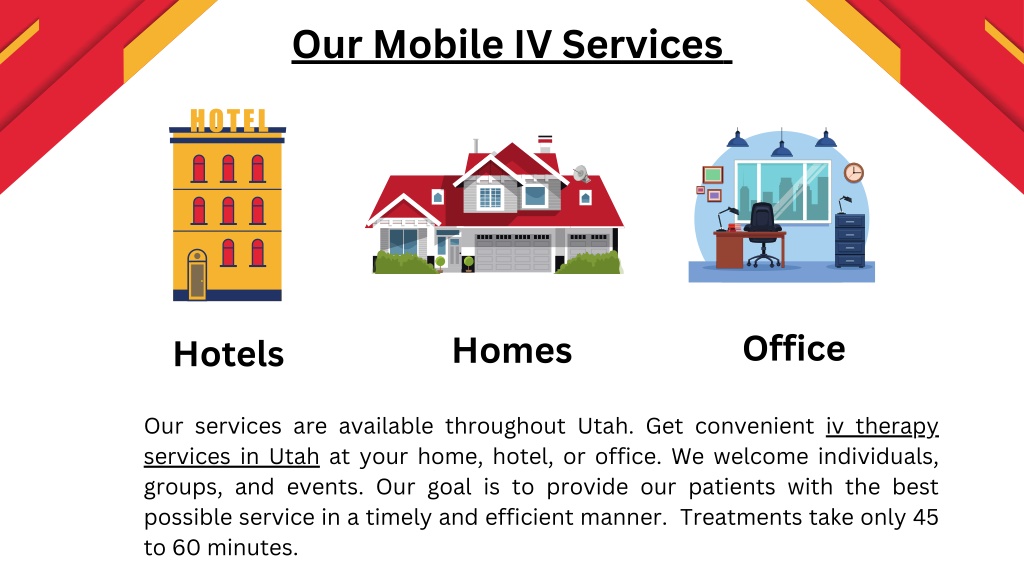 Our Mobile IV Services

HOTEL

Hotels

Homes

Office

Our services are available throughout Utah. Get convenient iv therapy services in Utah at your home, hotel, or office. We welcome individuals, groups, and events. Our goal is to provide our patients with the best possible service in a timely and efficient manner. Treatments take only 45 to 60 minutes.